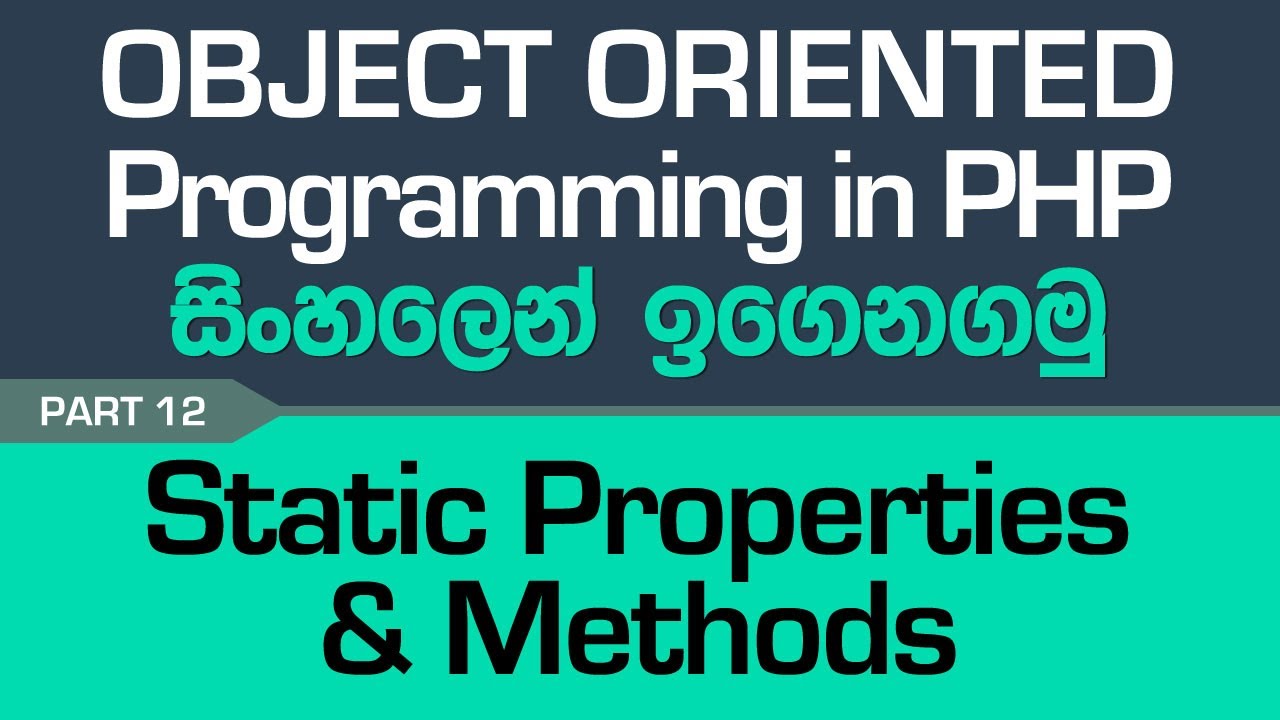 OBJECT ORIENTED Programming in PHP
සිංහලෙන් ඉගෙනගමු

PART 12

Static Properties & Methods